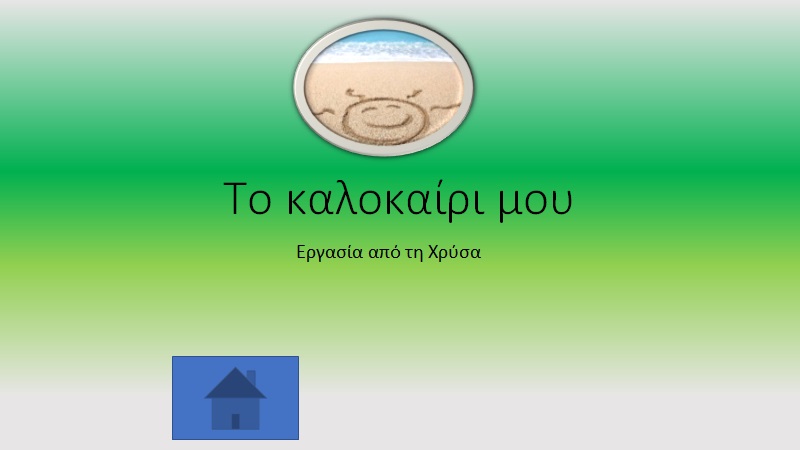 Το καλοκαίρι μου

Εργασία από τη Χρύσα